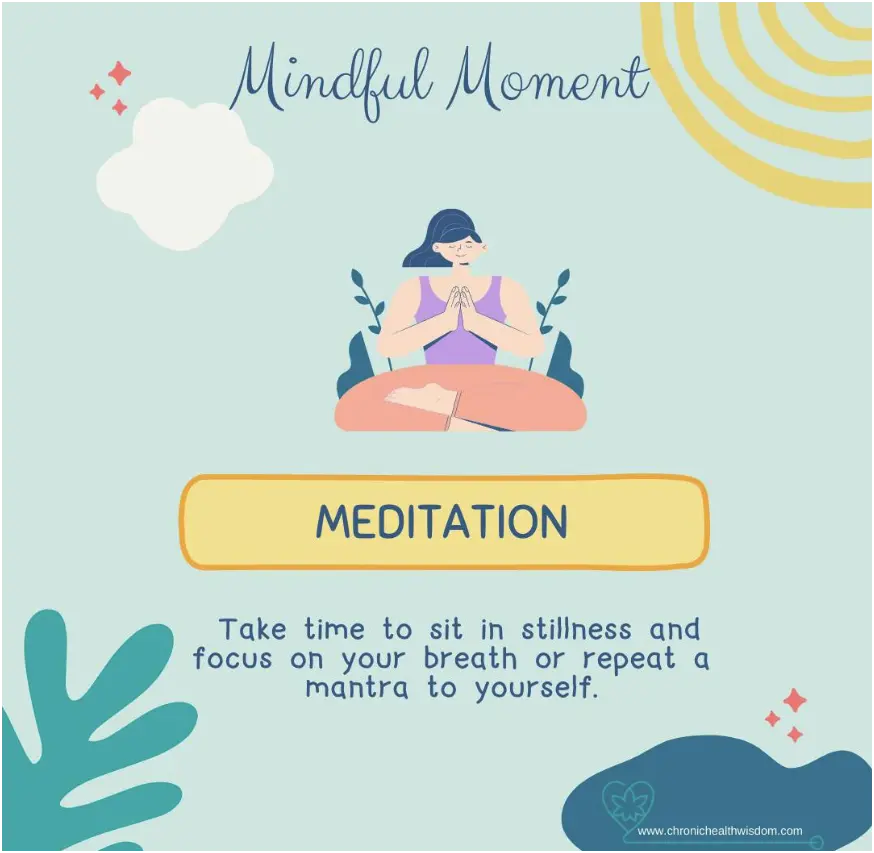 Mindful Moment

MEDITATION

Take time to sit in stillness and focus on your breath or repeat a mantra to yourself.

www.chronichealthwisdom.com